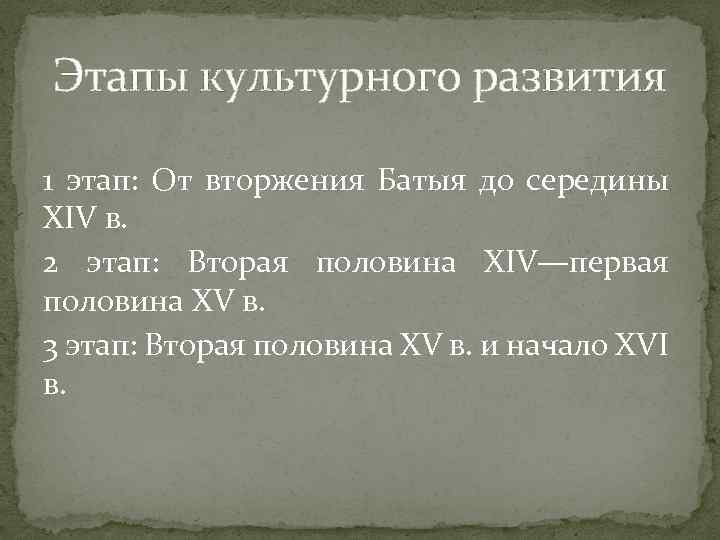 Этапы культурного развития

1 этап: От вторжения Батыя до середины XIV в.

2 этап: Вторая половина XIV—первая половина XV в.

3 этап: Вторая половина XV в. и начало XVI в.